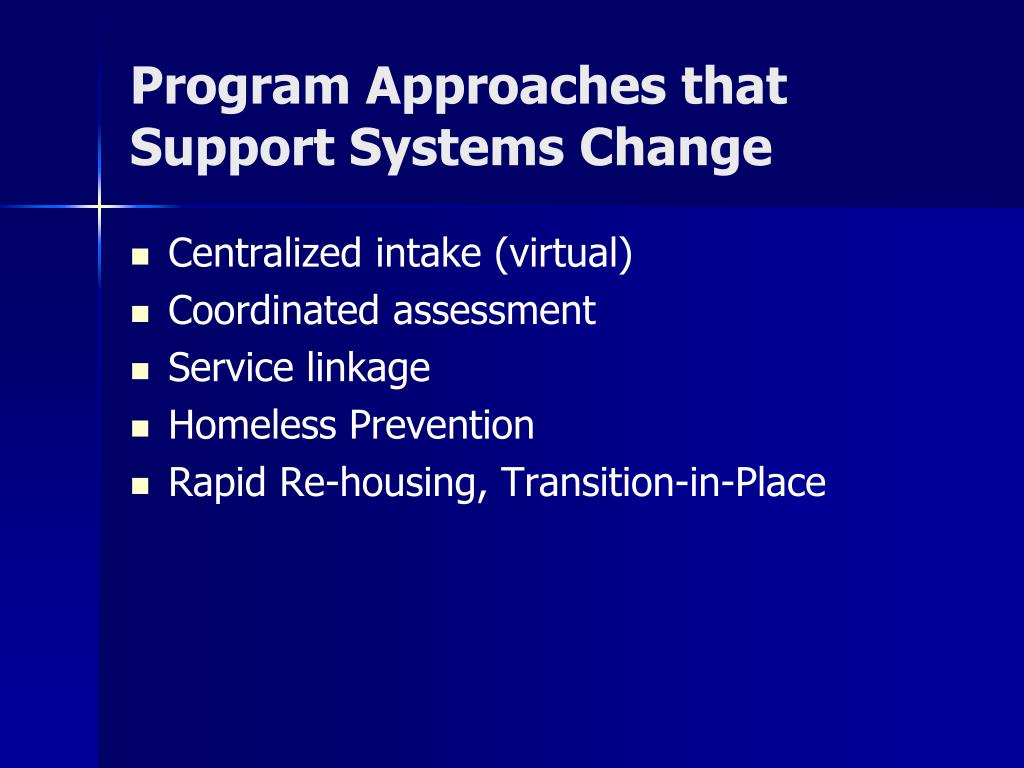 Program Approaches that Support Systems Change

- Centralized intake (virtual)
- Coordinated assessment
- Service linkage
- Homeless Prevention
- Rapid Re-housing, Transition-in-Place